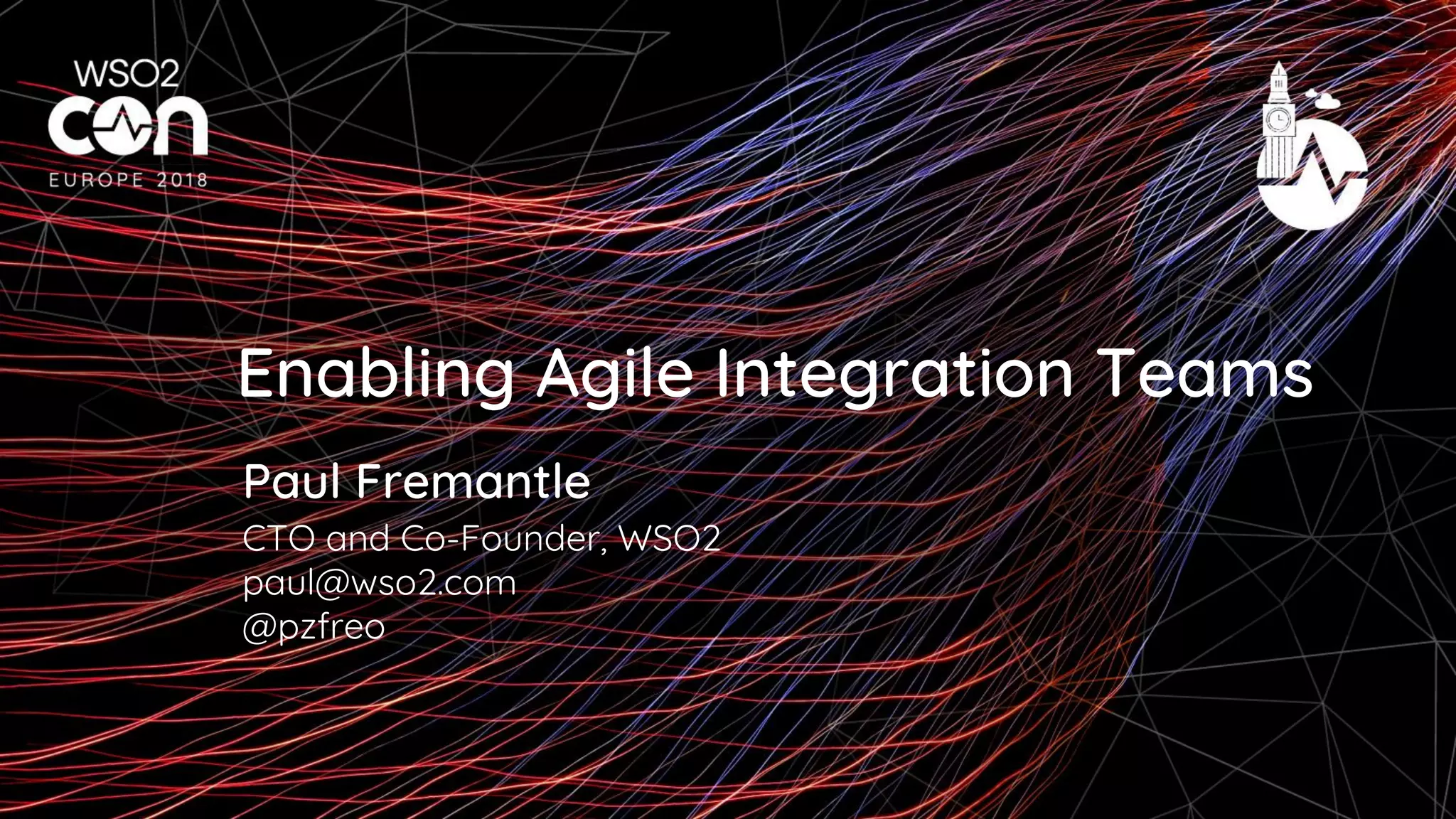 WSO2
CON
EUROPE 2018

Enabling Agile Integration Teams

Paul Fremantle
CTO and Co-Founder, WSO2
paul@wso2.com
@pzfreo